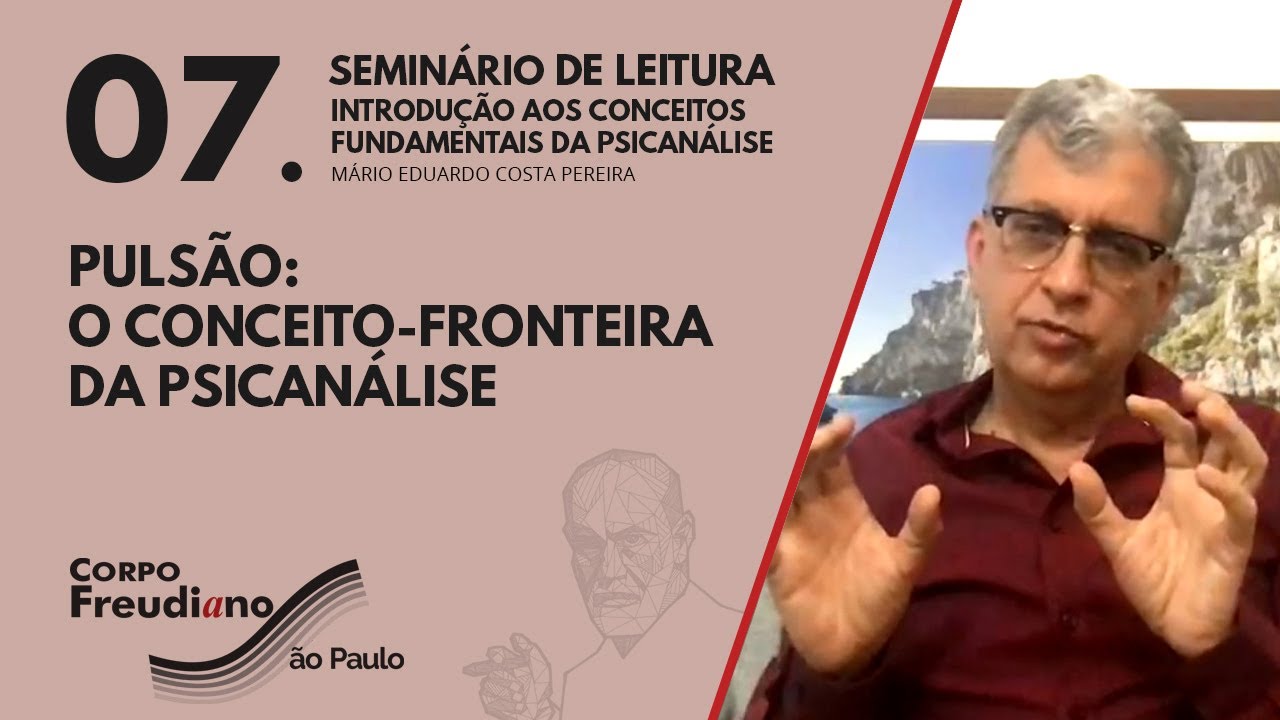 07.

SEMINÁRIO DE LEITURA
INTRODUÇÃO AOS CONCEITOS FUNDAMENTAIS DA PSICANÁLISE
MÁRIO EDUARDO COSTA PEREIRA

PULSÃO:
O CONCEITO-FRONTEIRA DA PSICANÁLISE

CORPO
Freudiano
ão Paulo